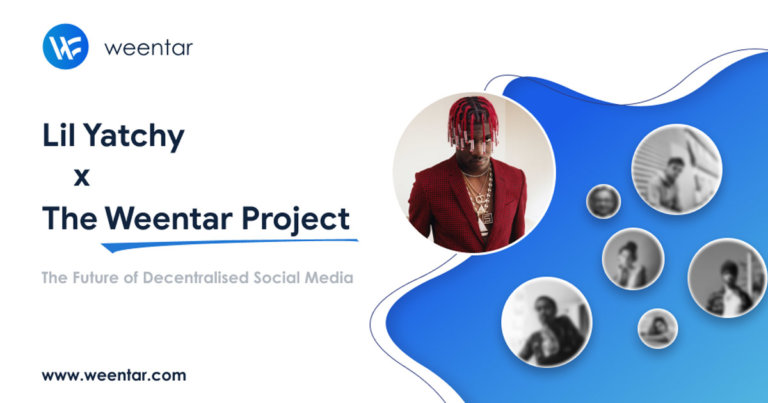 weentar

Lil Yatchy
x
The Weentar Project

The Future of Decentralised Social Media

www.weentar.com